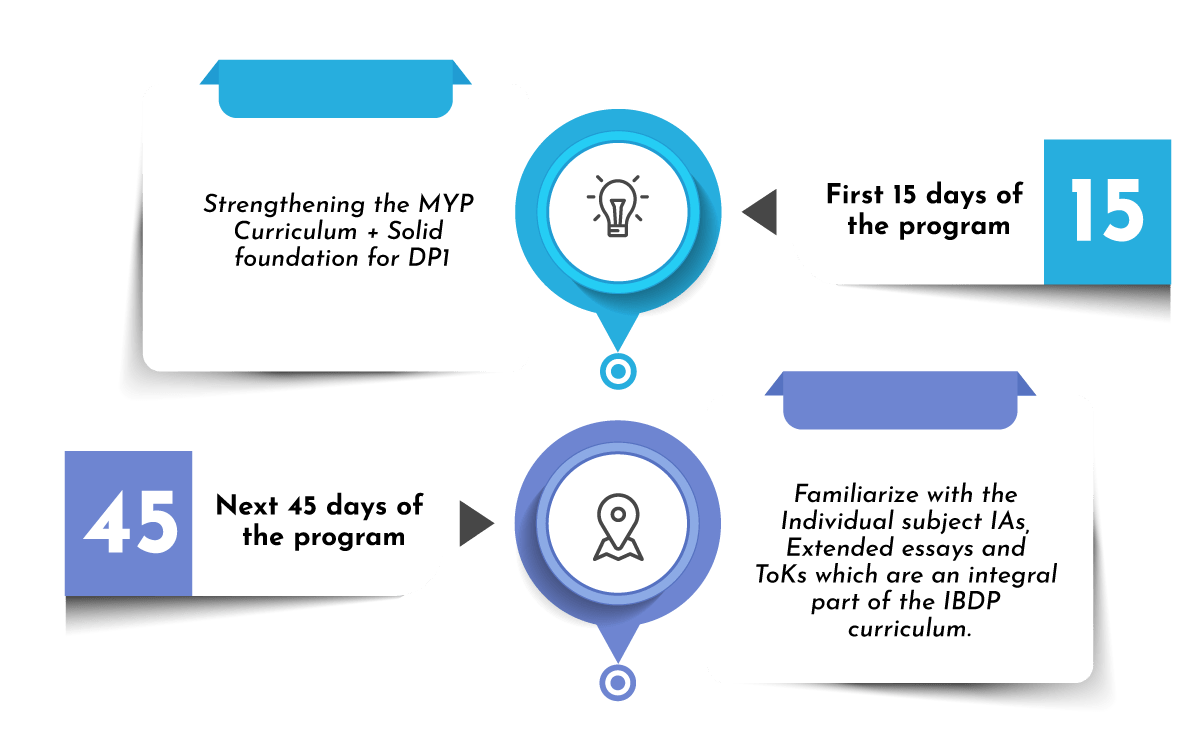 Strengthening the MYP Curriculum + Solid foundation for DP1

First 15 days of the program

15

45

Next 45 days of the program

Familiarize with the Individual subject IAs, Extended essays and ToKs which are an integral part of the IBDP curriculum.